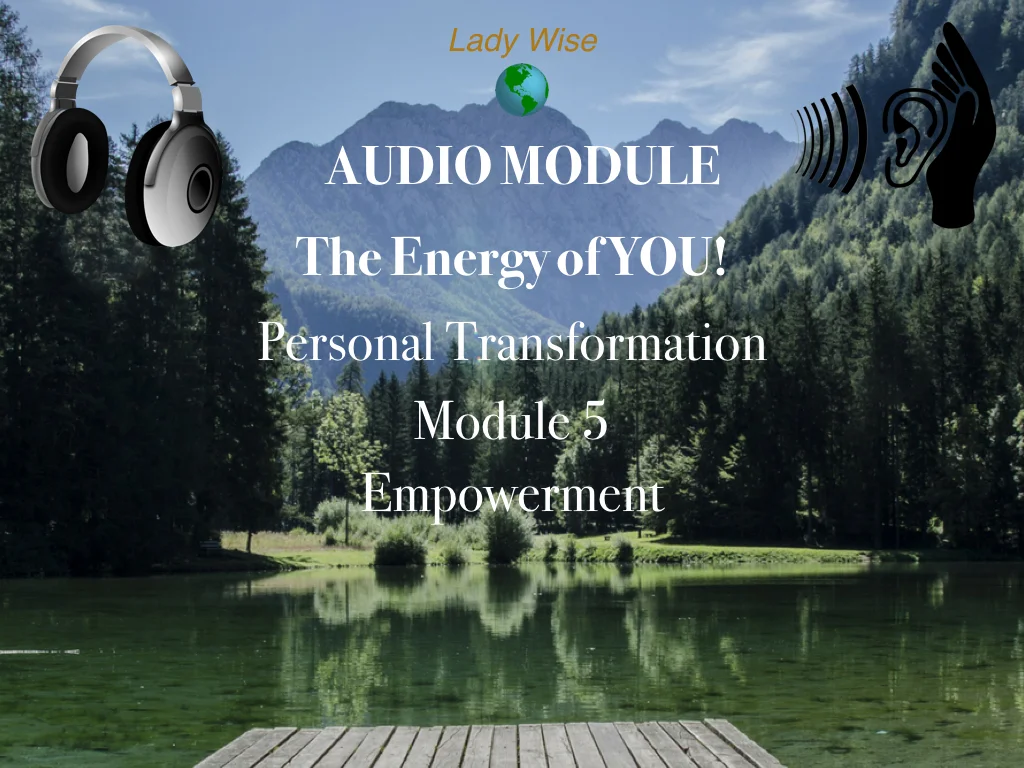 Lady Wise

AUDIO MODULE

The Energy of YOU!

Personal Transformation

Module 5

Empowerment